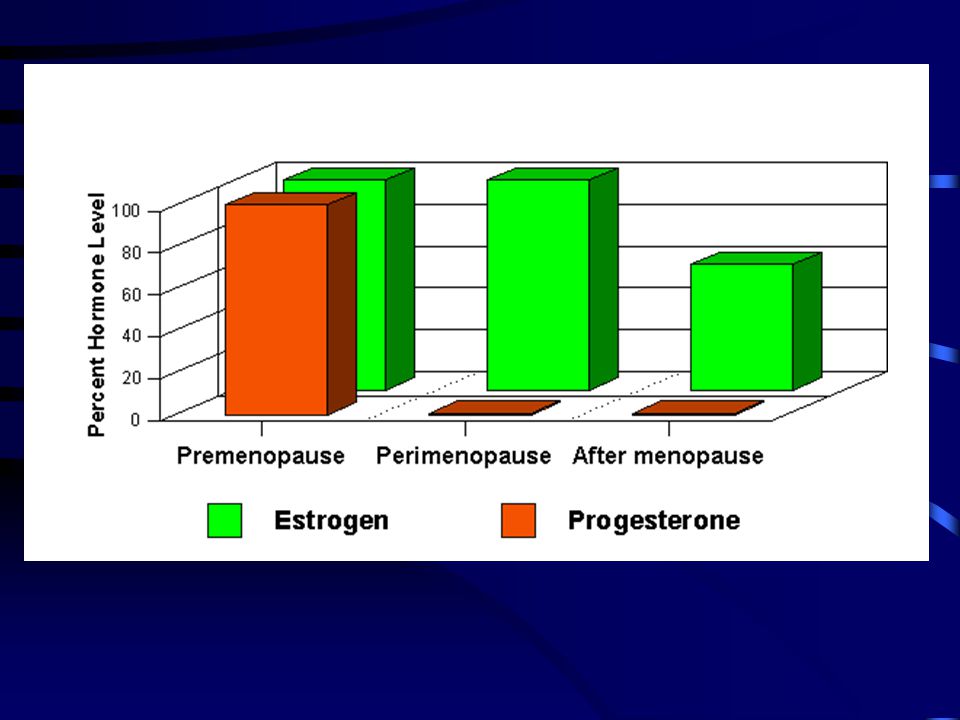 Percent Hormone Level

100
80
60
40
20
0

Premenopause
Perimenopause
After menopause

Estrogen
Progesterone